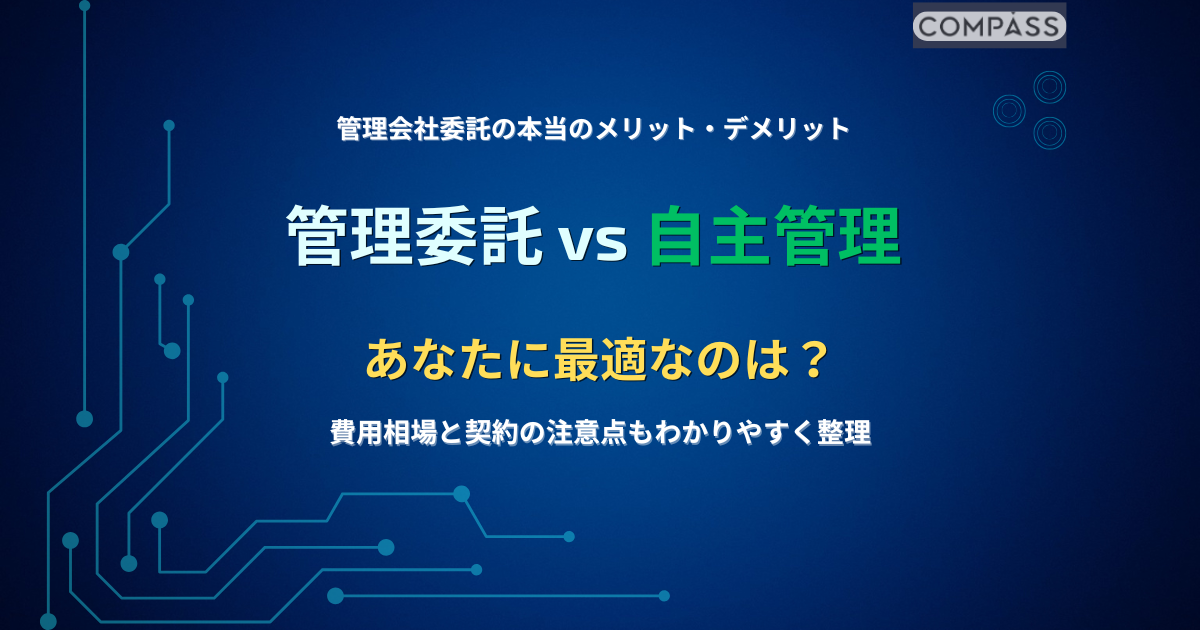 COMPASS

管理会社委託の本当のメリット・デメリット

管理委託 vs 自主管理

あなたに最適なのは？

費用相場と契約の注意点もわかりやすく整理